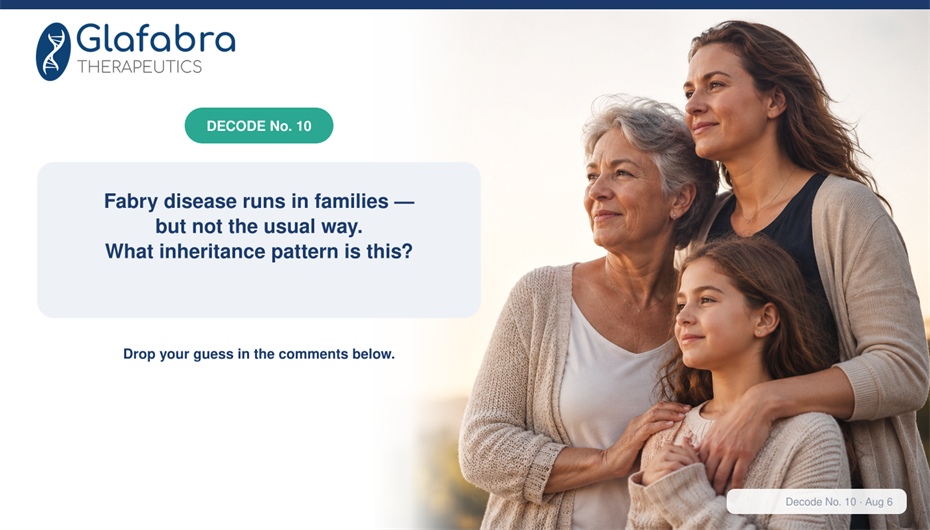 Glafabra
THERAPEUTICS

DECODE No. 10

Fabry disease runs in families — but not the usual way.
What inheritance pattern is this?

Drop your guess in the comments below.

Decode No. 10 · Aug 6